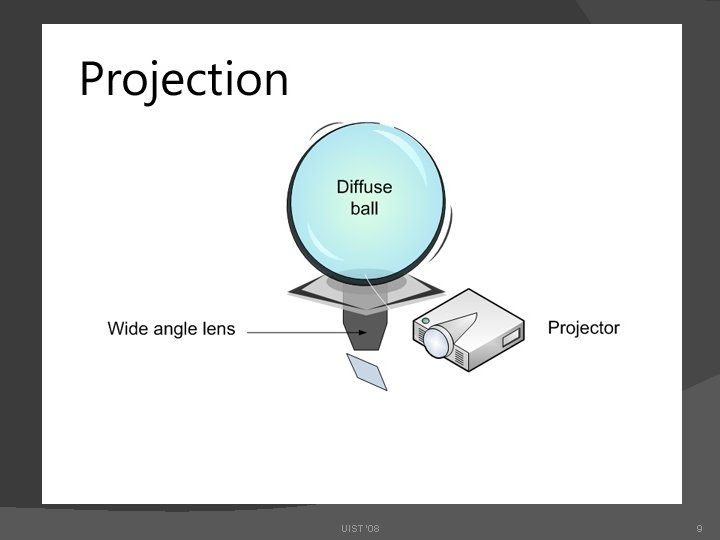 Projection

Diffuse ball

Wide angle lens

Projector

UIST '08

9